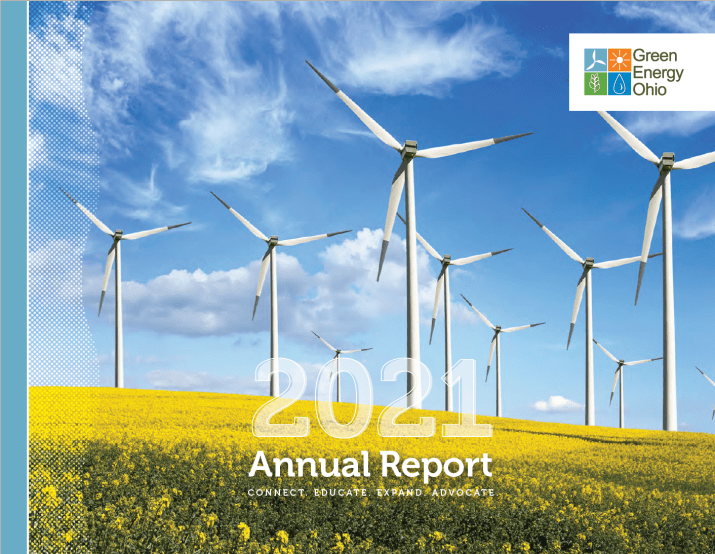 Green Energy Ohio

2021
Annual Report
CONNECT. EDUCATE. EXPAND. ADVOCATE.